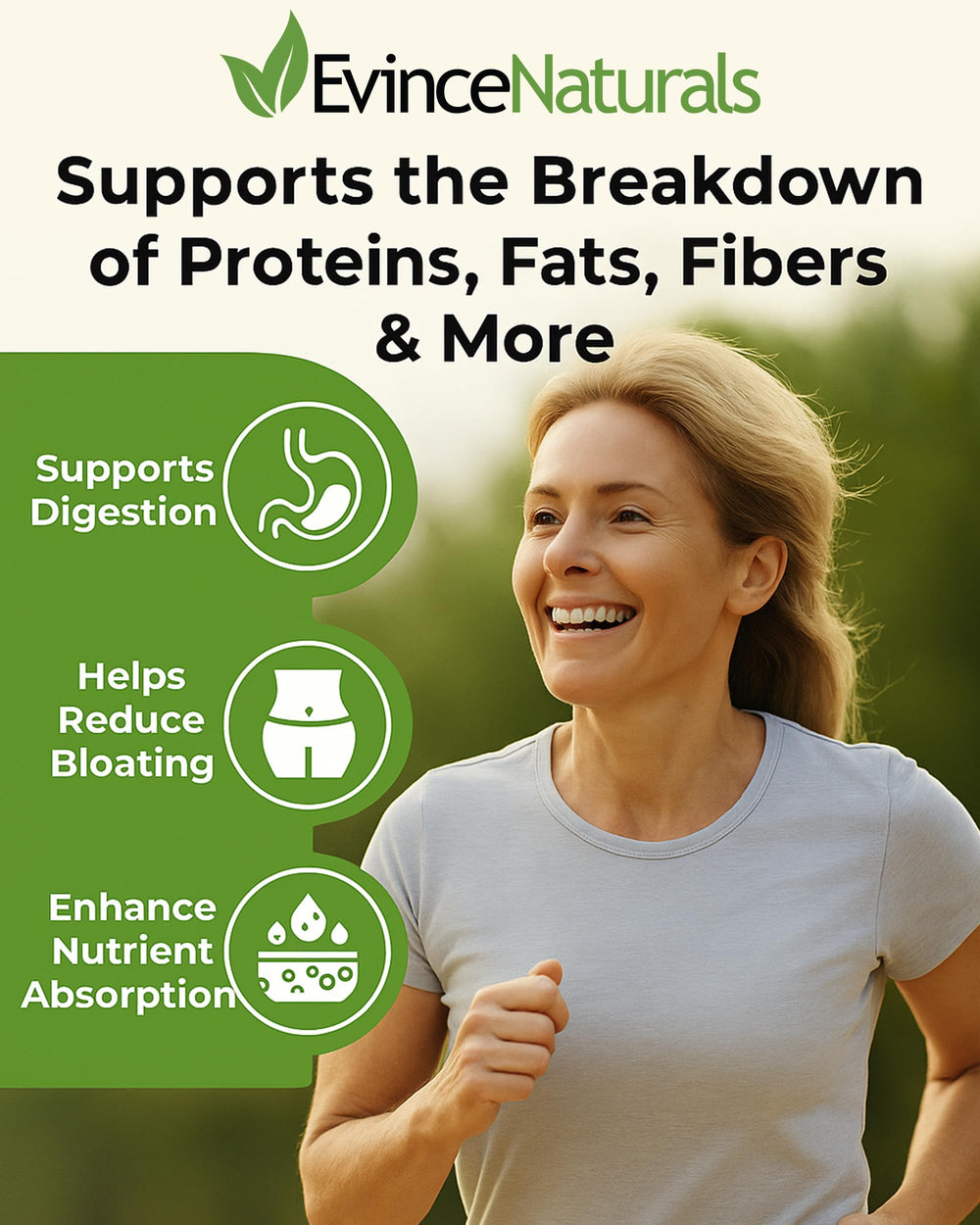 EvinceNaturals

Supports the Breakdown of Proteins, Fats, Fibers & More

Supports Digestion

Helps Reduce Bloating

Enhance Nutrient Absorption